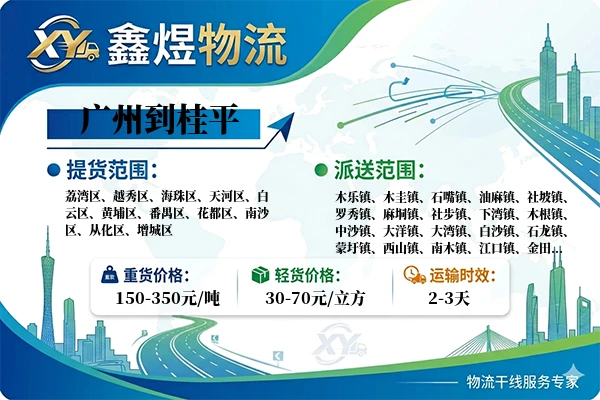 XY 鑫煜物流

广州到桂平

提货范围：

荔湾区、越秀区、海珠区、天河区、白云区、黄埔区、番禺区、花都区、南沙区、从化区、增城区

派送范围：

木乐镇、木圭镇、石嘴镇、油麻镇、社坡镇、罗秀镇、麻垌镇、社步镇、下湾镇、木根镇、中沙镇、大洋镇、大湾镇、白沙镇、石龙镇、蒙圩镇、西山镇、南木镇、江口镇、金田...

重货价格：
150-350元/吨

轻货价格：
30-70元/立方

运输时效：
2-3天

XY

物流干线服务专家